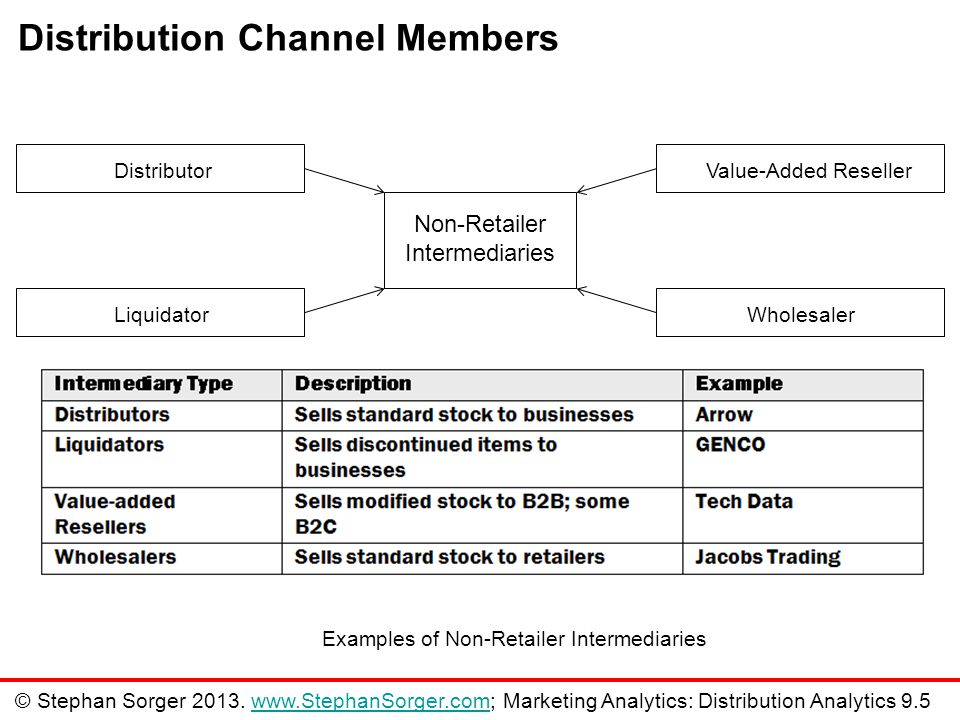 Distribution Channel Members

Distributor

Value-Added Reseller

Non-Retailer Intermediaries

Liquidator

Wholesaler

| Intermediary Type | Description | Example |
|---|---|---|
| Distributors | Sells standard stock to businesses | Arrow |
| Liquidators | Sells discontinued items to businesses | GENCO |
| Value-added Resellers | Sells modified stock to B2B; some B2C | Tech Data |
| Wholesalers | Sells standard stock to retailers | Jacobs Trading |

Examples of Non-Retailer Intermediaries

© Stephan Sorger 2013. www.StephanSorger.com; Marketing Analytics: Distribution Analytics 9.5